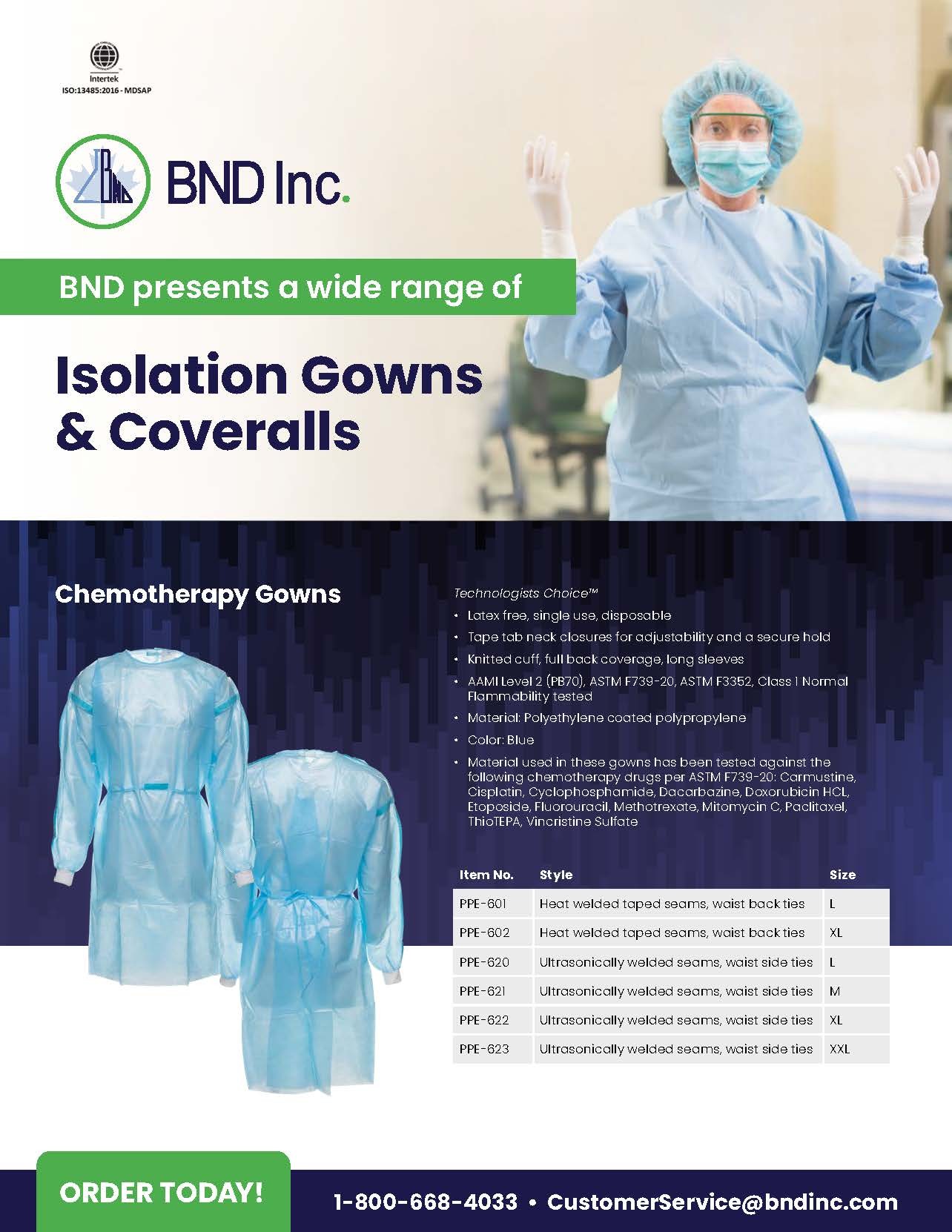 Intertek
ISO:13485:2016 - MDSAP

BND Inc.

BND presents a wide range of

Isolation Gowns & Coveralls

Chemotherapy Gowns

Technologists Choice™

• Latex free, single use, disposable
• Tape tab neck closures for adjustability and a secure hold
• Knitted cuff, full back coverage, long sleeves
• AAMI Level 2 (PB70), ASTM F739-20, ASTM F3352, Class 1 Normal Flammability tested
• Material: Polyethylene coated polypropylene
• Color: Blue
• Material used in these gowns has been tested against the following chemotherapy drugs per ASTM F739-20: Carmustine, Cisplatin, Cyclophosphamide, Dacarbazine, Doxorubicin HCL, Etoposide, Fluorouracil, Methotrexate, Mitomycin C, Paclitaxel, ThioTEPA, Vincristine Sulfate

| Item No. | Style | Size |
|---|---|---|
| PPE-601 | Heat welded taped seams, waist back ties | L |
| PPE-602 | Heat welded taped seams, waist back ties | XL |
| PPE-620 | Ultrasonically welded seams, waist side ties | L |
| PPE-621 | Ultrasonically welded seams, waist side ties | M |
| PPE-622 | Ultrasonically welded seams, waist side ties | XL |
| PPE-623 | Ultrasonically welded seams, waist side ties | XXL |

ORDER TODAY!

1-800-668-4033 • CustomerService@bndinc.com